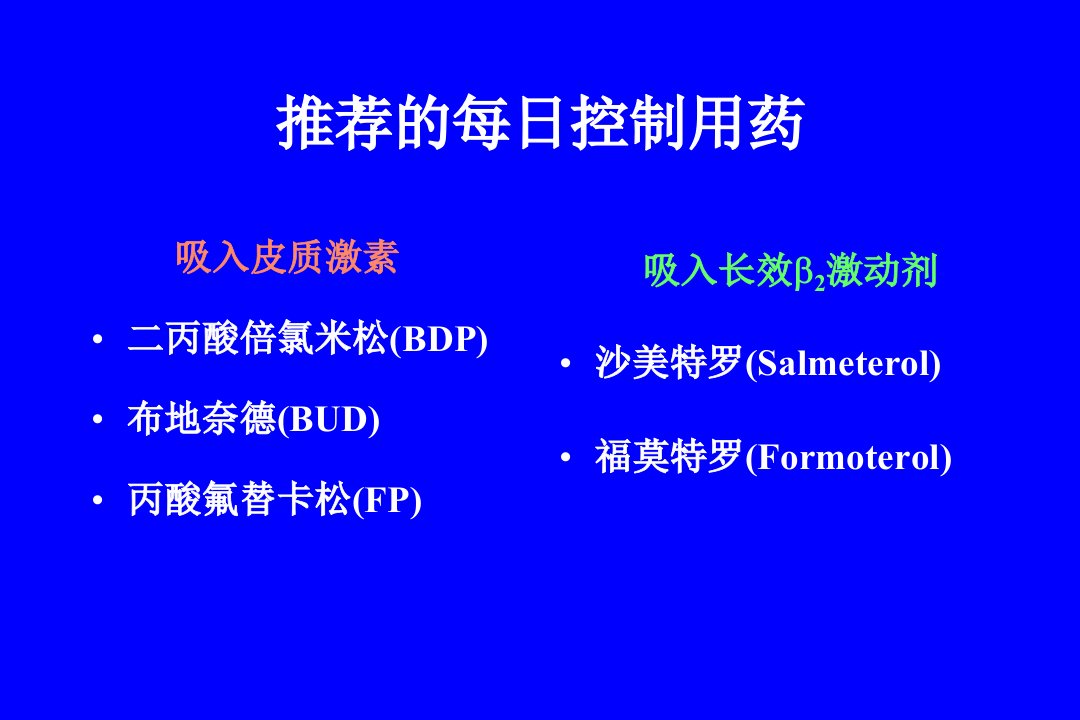 推荐的每日控制用药

吸入皮质激素

• 二丙酸倍氯米松(BDP)
• 布地奈德(BUD)
• 丙酸氟替卡松(FP)

吸入长效$\beta_2$激动剂

• 沙美特罗(Salmeterol)
• 福莫特罗(Formoterol)